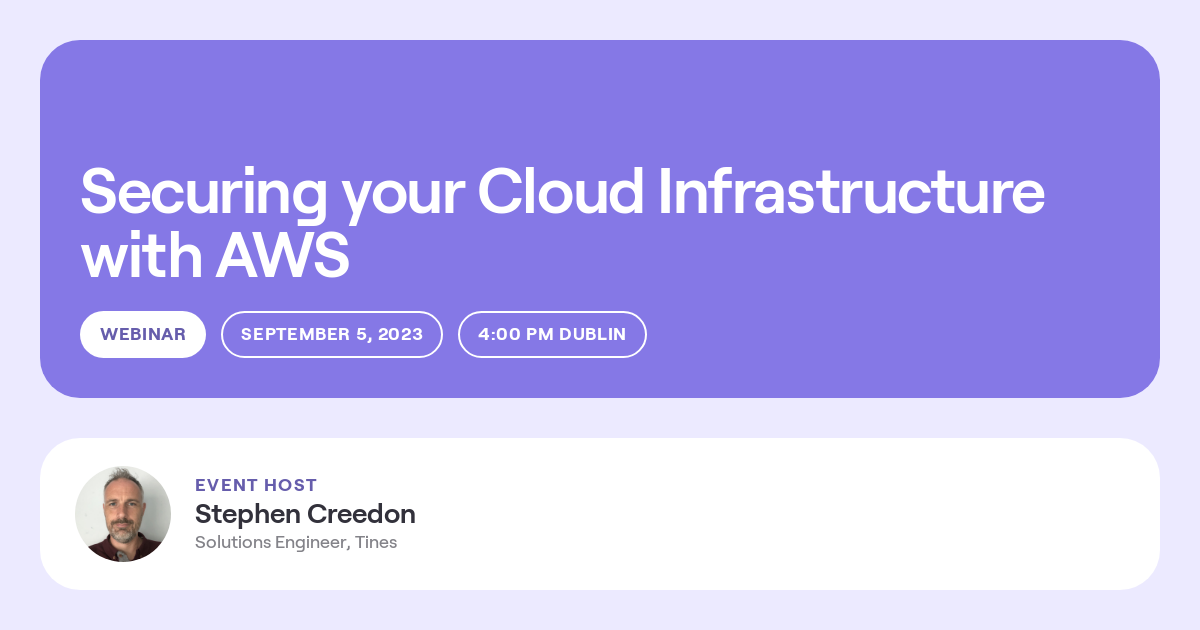 Securing your Cloud Infrastructure with AWS

WEBINAR

SEPTEMBER 5, 2023

4:00 PM DUBLIN

EVENT HOST

Stephen Creedon

Solutions Engineer, Tines